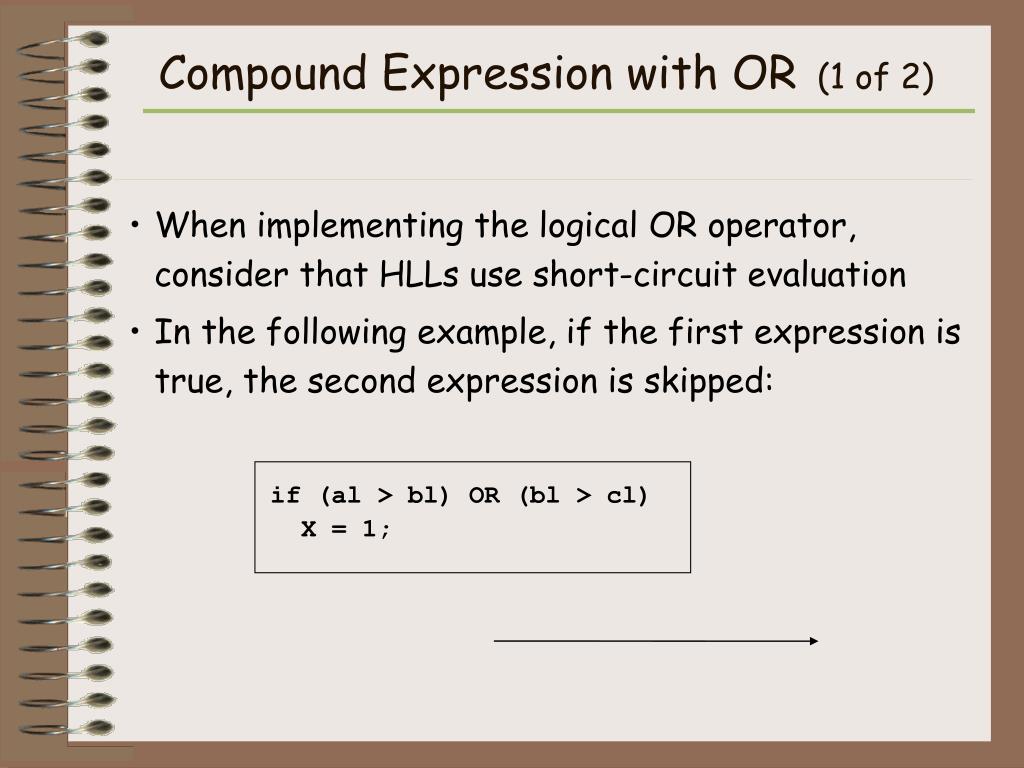 Compound Expression with OR (1 of 2)

• When implementing the logical OR operator, consider that HLLs use short-circuit evaluation

• In the following example, if the first expression is true, the second expression is skipped:

if (al > bl) OR (bl > cl)
  X = 1;